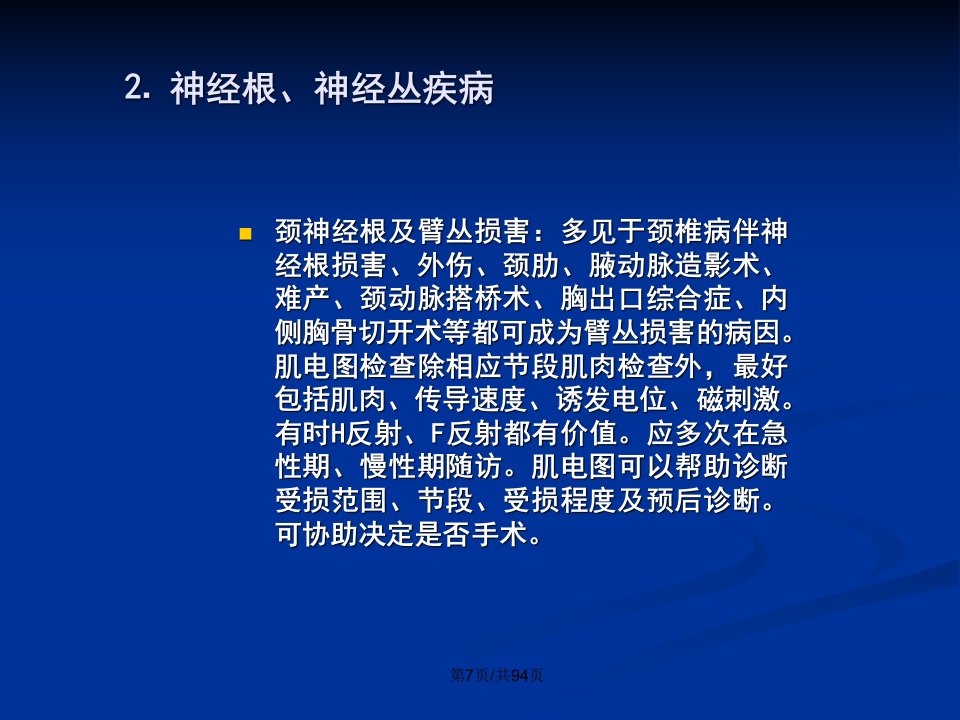 2. 神经根、神经丛疾病

颈神经根及臂丛损害：多见于颈椎病伴神经根损害、外伤、颈肋、腋动脉造影术、难产、颈动脉搭桥术、胸出口综合症、内侧胸骨切开术等都可成为臂丛损害的病因。肌电图检查除相应节段肌肉检查外，最好包括肌肉、传导速度、诱发电位、磁刺激。有时H反射、F反射都有价值。应多次在急性期、慢性期随访。肌电图可以帮助诊断受损范围、节段、受损程度及预后诊断。可协助决定是否手术。

第7页/共94页